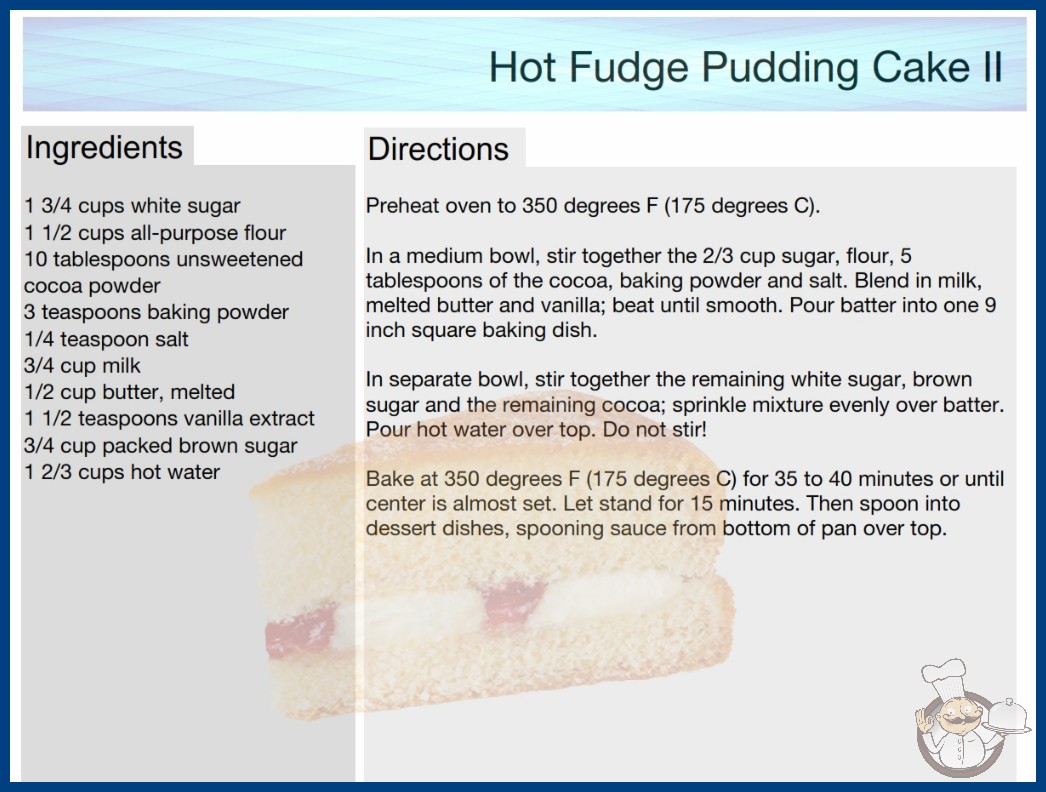 Hot Fudge Pudding Cake II

Ingredients

1 3/4 cups white sugar
1 1/2 cups all-purpose flour
10 tablespoons unsweetened cocoa powder
3 teaspoons baking powder
1/4 teaspoon salt
3/4 cup milk
1/2 cup butter, melted
1 1/2 teaspoons vanilla extract
3/4 cup packed brown sugar
1 2/3 cups hot water

Directions

Preheat oven to 350 degrees F (175 degrees C).

In a medium bowl, stir together the 2/3 cup sugar, flour, 5 tablespoons of the cocoa, baking powder and salt. Blend in milk, melted butter and vanilla; beat until smooth. Pour batter into one 9 inch square baking dish.

In separate bowl, stir together the remaining white sugar, brown sugar and the remaining cocoa; sprinkle mixture evenly over batter. Pour hot water over top. Do not stir!

Bake at 350 degrees F (175 degrees C) for 35 to 40 minutes or until center is almost set. Let stand for 15 minutes. Then spoon into dessert dishes, spooning sauce from bottom of pan over top.